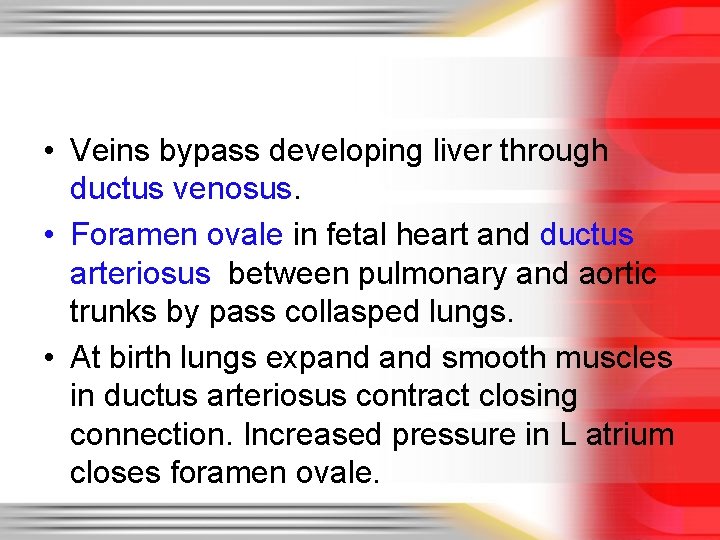 • Veins bypass developing liver through ductus venosus.

• Foramen ovale in fetal heart and ductus arteriosus between pulmonary and aortic trunks by pass collasped lungs.

• At birth lungs expand and smooth muscles in ductus arteriosus contract closing connection. Increased pressure in L atrium closes foramen ovale.